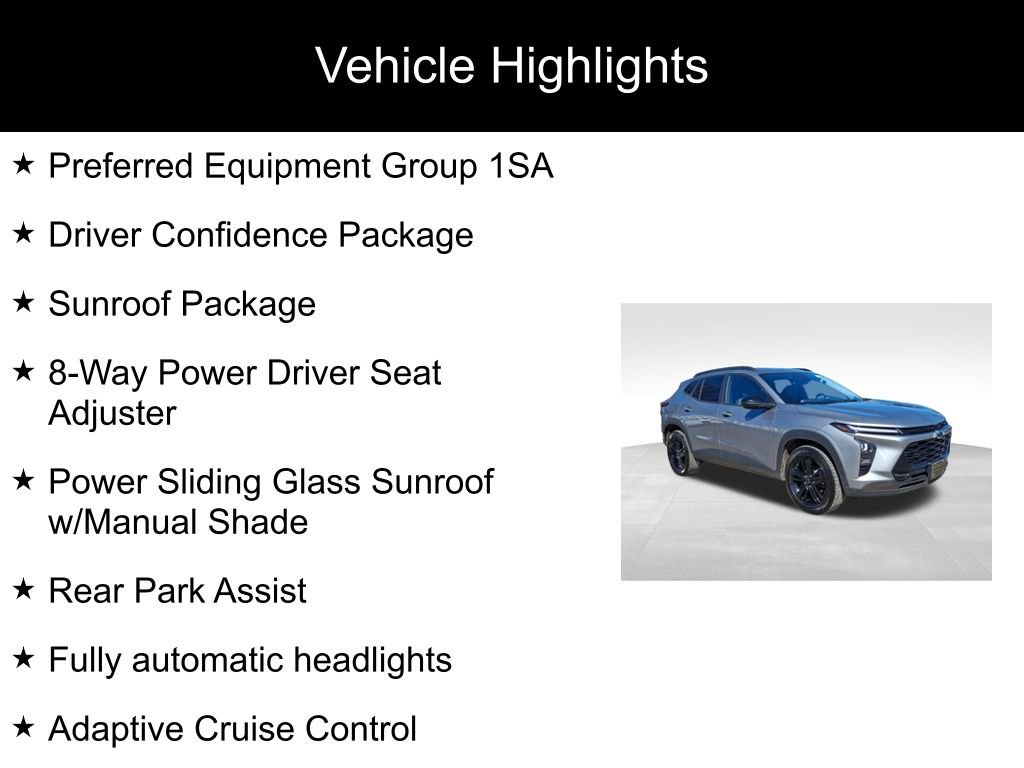 Vehicle Highlights

★ Preferred Equipment Group 1SA

★ Driver Confidence Package

★ Sunroof Package

★ 8-Way Power Driver Seat Adjuster

★ Power Sliding Glass Sunroof w/Manual Shade

★ Rear Park Assist

★ Fully automatic headlights

★ Adaptive Cruise Control